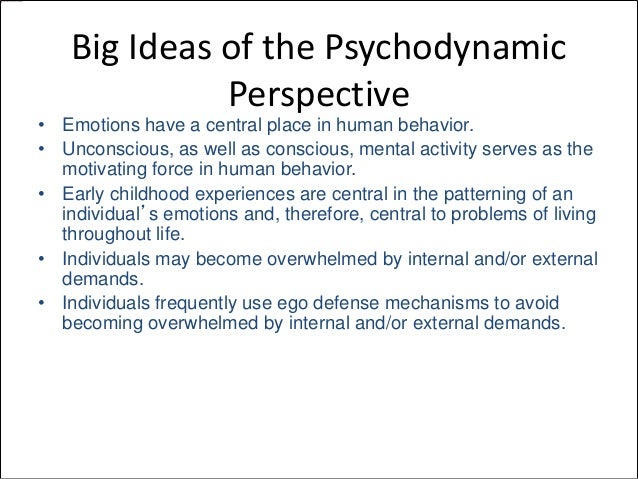 Big Ideas of the Psychodynamic Perspective

• Emotions have a central place in human behavior.
• Unconscious, as well as conscious, mental activity serves as the motivating force in human behavior.
• Early childhood experiences are central in the patterning of an individual's emotions and, therefore, central to problems of living throughout life.
• Individuals may become overwhelmed by internal and/or external demands.
• Individuals frequently use ego defense mechanisms to avoid becoming overwhelmed by internal and/or external demands.